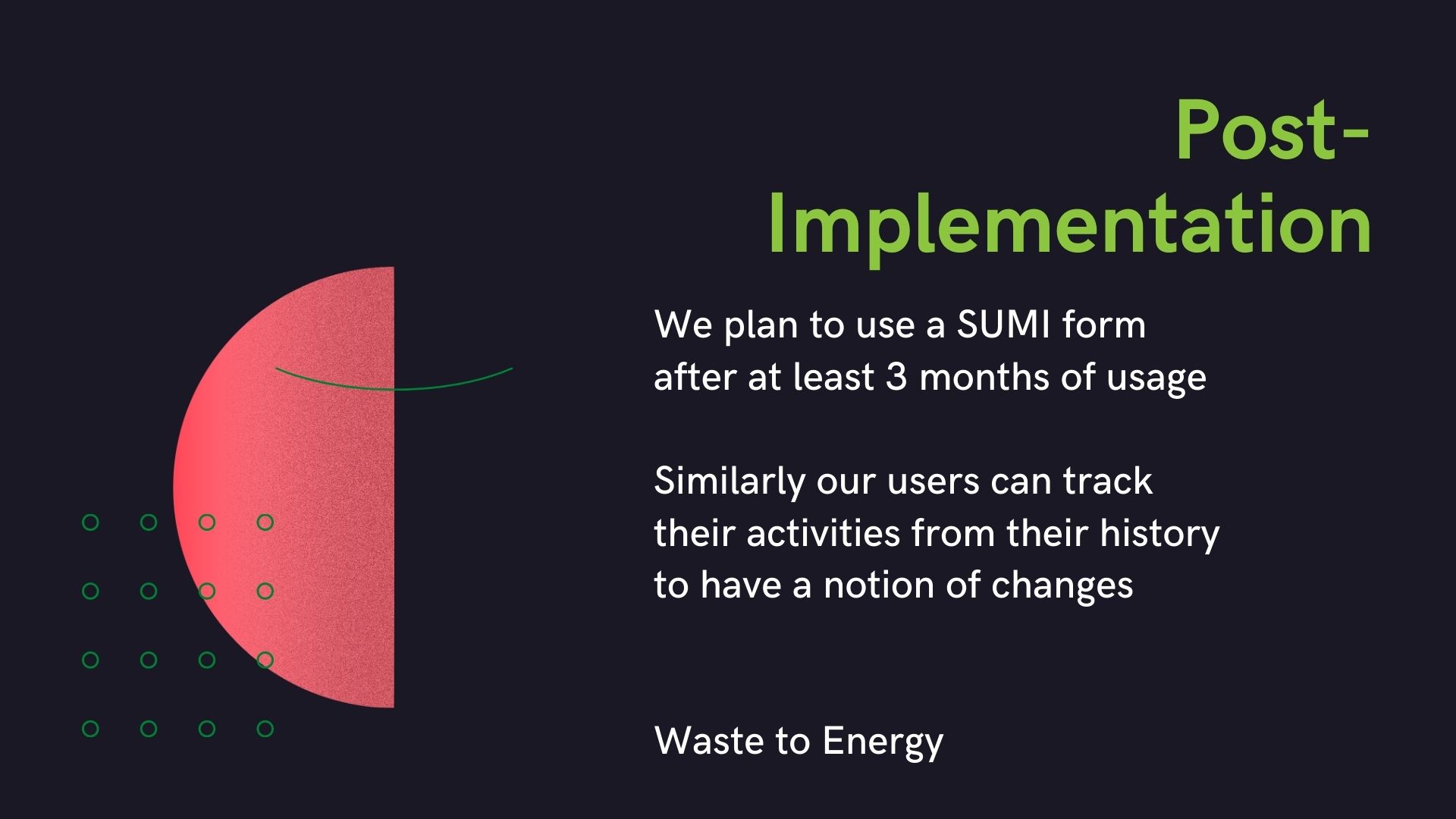 Post-Implementation

We plan to use a SUMI form after at least 3 months of usage

Similarly our users can track their activities from their history to have a notion of changes

Waste to Energy